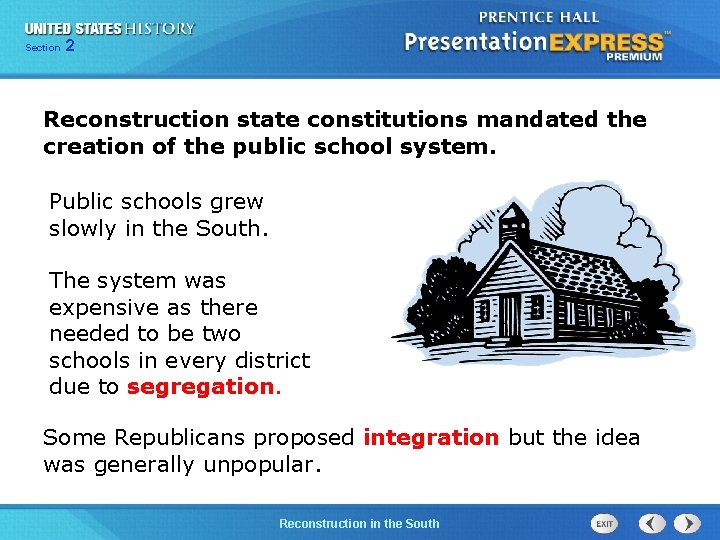 UNITED STATES HISTORY
Section 2

PRENTICE HALL
PresentationEXPRESS™
PREMIUM

Reconstruction state constitutions mandated the creation of the public school system.

Public schools grew slowly in the South.

The system was expensive as there needed to be two schools in every district due to segregation.

Some Republicans proposed integration but the idea was generally unpopular.

Reconstruction in the South

EXIT